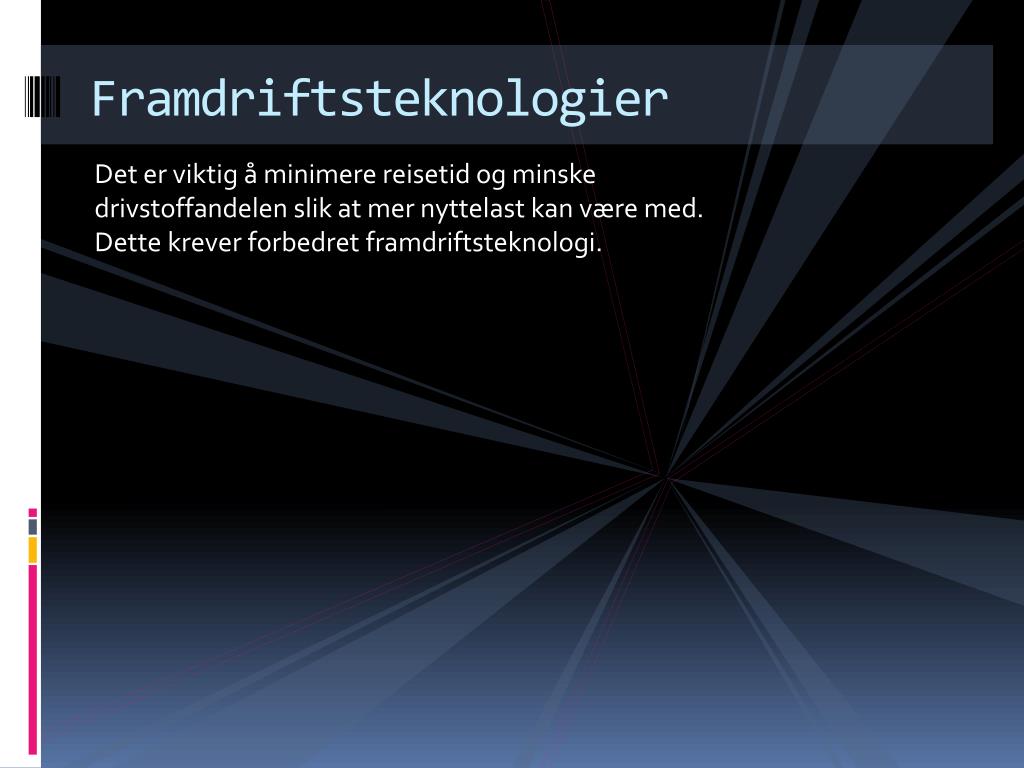 Framdriftsteknologier

Det er viktig å minimere reisetid og minske drivstoffandelen slik at mer nyttelast kan være med. Dette krever forbedret framdriftsteknologi.